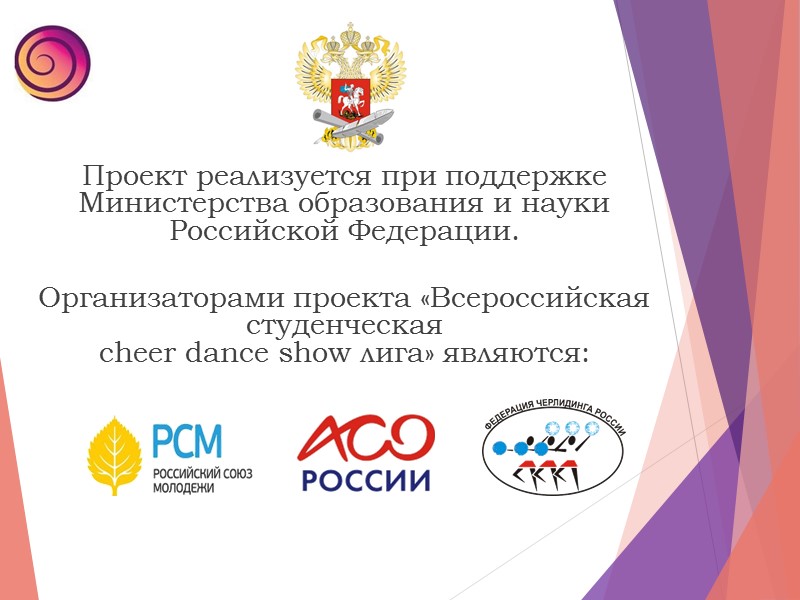 Проект реализуется при поддержке Министерства образования и науки Российской Федерации.

Организаторами проекта «Всероссийская студенческая cheer dance show лига» являются:

РСМ
РОССИЙСКИЙ СОЮЗ МОЛОДЕЖИ

АСО
РОССИИ

ФЕДЕРАЦИЯ ЧЕРЛИДИНГА РОССИИ